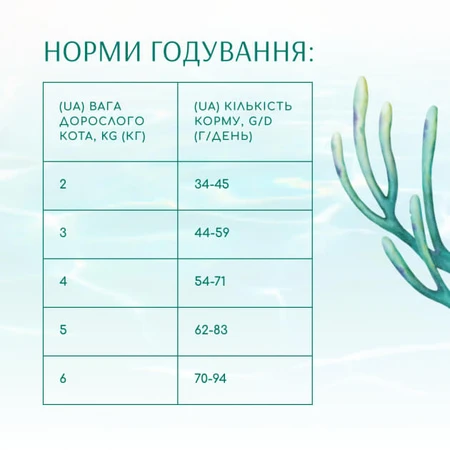 НОРМИ ГОДУВАННЯ:

| (UA) ВАГА ДОРОСЛОГО КОТА, KG (КГ) | (UA) КІЛЬКІСТЬ КОРМУ, G/D (Г/ДЕНЬ) |
|---|---|
| 2 | 34-45 |
| 3 | 44-59 |
| 4 | 54-71 |
| 5 | 62-83 |
| 6 | 70-94 |